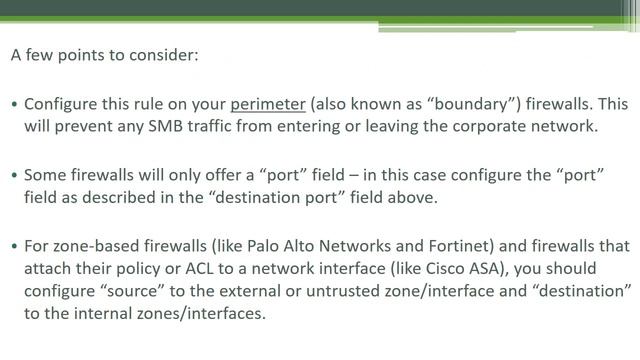 A few points to consider:

• Configure this rule on your perimeter (also known as “boundary”) firewalls. This will prevent any SMB traffic from entering or leaving the corporate network.

• Some firewalls will only offer a “port” field – in this case configure the “port” field as described in the “destination port” field above.

• For zone-based firewalls (like Palo Alto Networks and Fortinet) and firewalls that attach their policy or ACL to a network interface (like Cisco ASA), you should configure “source” to the external or untrusted zone/interface and “destination” to the internal zones/interfaces.